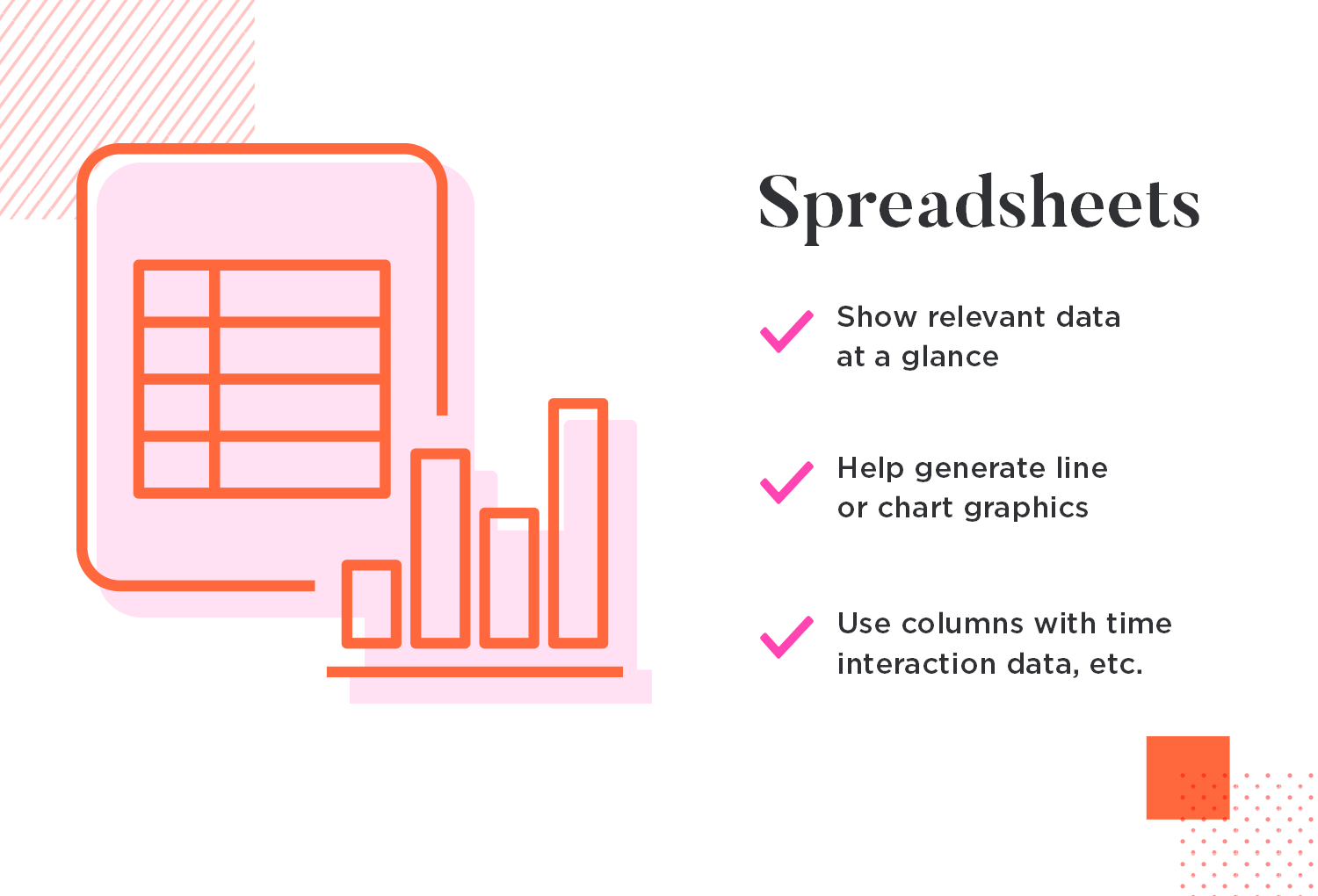 Spreadsheets

Show relevant data at a glance

Help generate line or chart graphics

Use columns with time interaction data, etc.